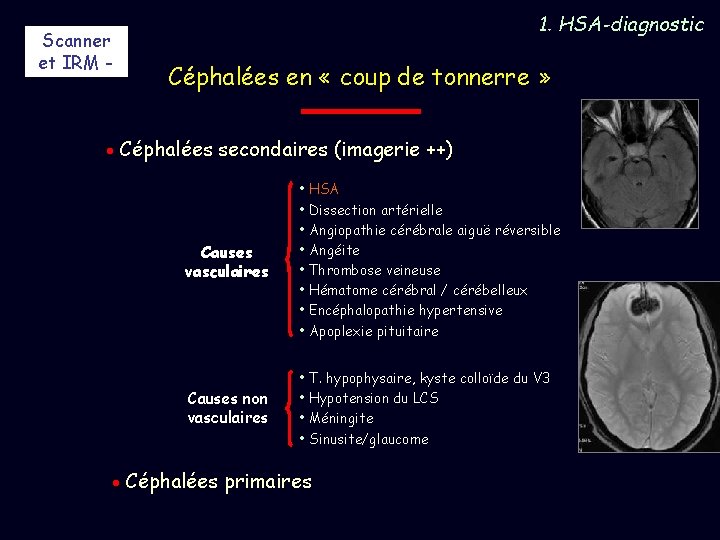 Scanner et IRM -

1. HSA-diagnostic

Céphalées en « coup de tonnerre »

• Céphalées secondaires (imagerie ++)

Causes vasculaires

• HSA
• Dissection artérielle
• Angiopathie cérébrale aiguë réversible
• Angéite
• Thrombose veineuse
• Hématome cérébral / cérébelleux
• Encéphalopathie hypertensive
• Apoplexie pituitaire

Causes non vasculaires

• T. hypophysaire, kyste colloïde du V3
• Hypotension du LCS
• Méningite
• Sinusite/glaucome

• Céphalées primaires